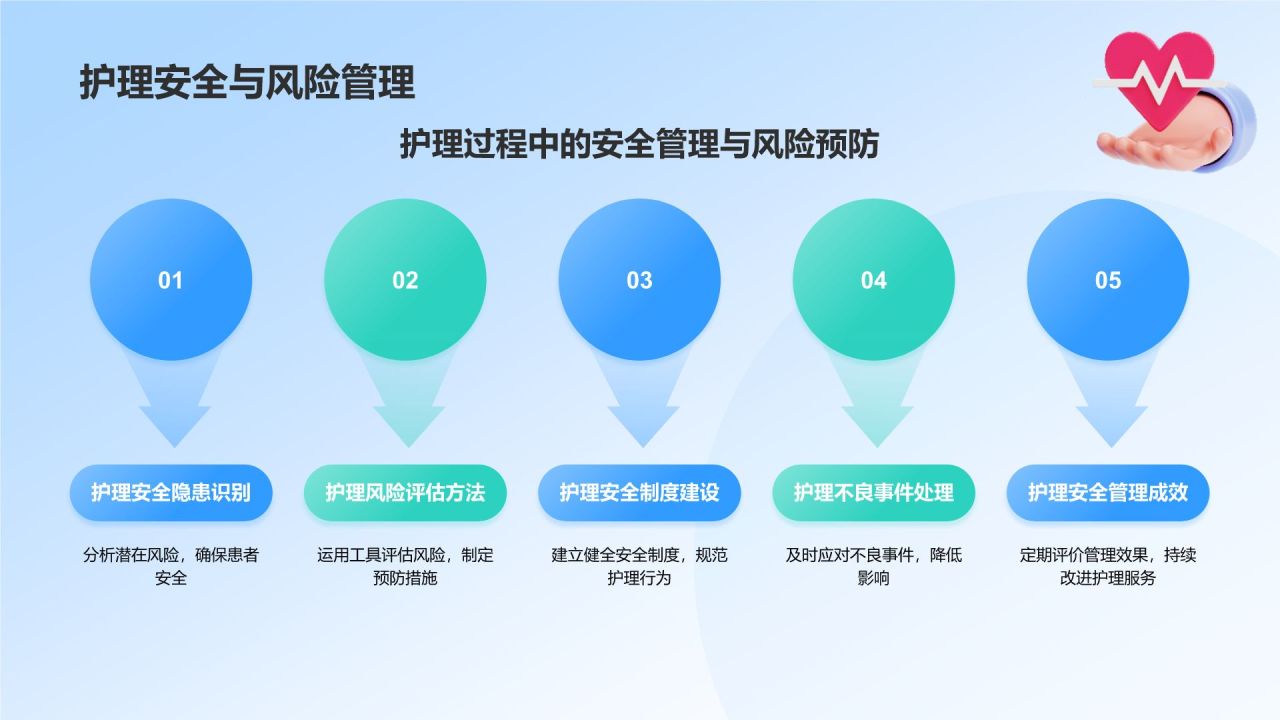 护理安全与风险管理

护理过程中的安全管理与风险预防

01

护理安全隐患识别

分析潜在风险，确保患者安全

02

护理风险评估方法

运用工具评估风险，制定预防措施

03

护理安全制度建设

建立健全安全制度，规范护理行为

04

护理不良事件处理

及时应对不良事件，降低影响

05

护理安全管理成效

定期评价管理效果，持续改进护理服务